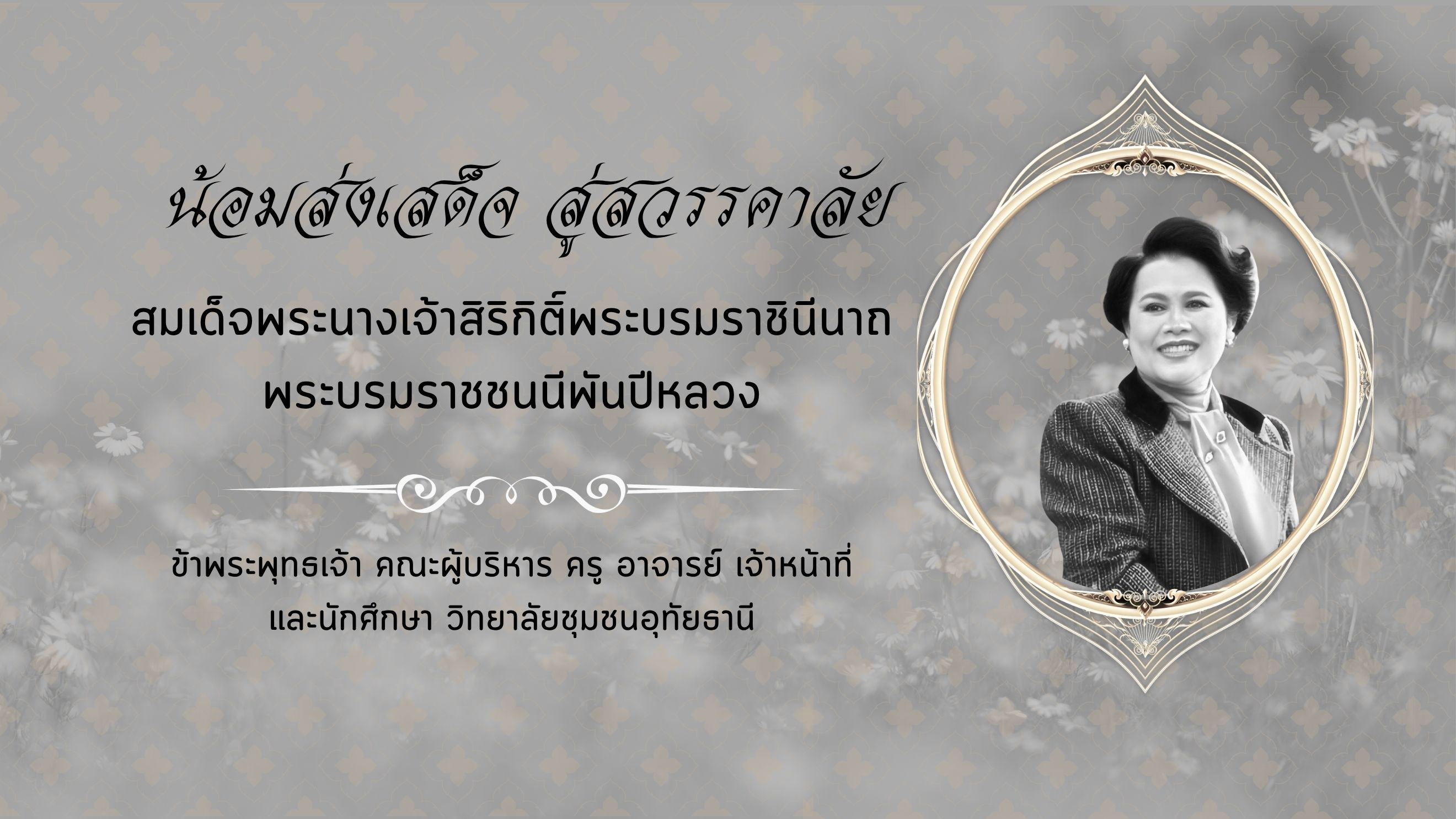 น้อมส่งเสด็จ สู่สวรรคาลัย

สมเด็จพระนางเจ้าสิริกิติ์พระบรมราชินีนาถ พระบรมราชชนนีพันปีหลวง

ข้าพระพุทธเจ้า คณะผู้บริหาร ครู อาจารย์ เจ้าหน้าที่ และนักศึกษา วิทยาลัยชุมชนอุทัยธานี